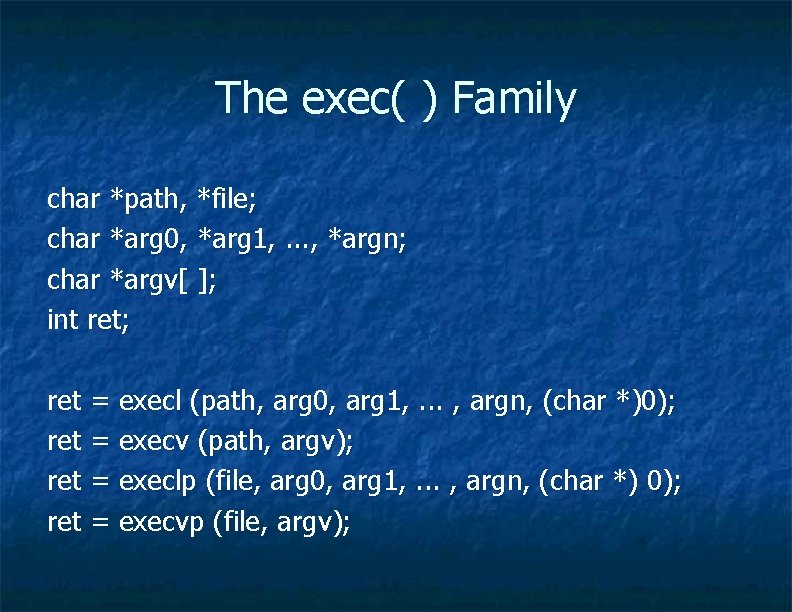 The exec( ) Family

char *path, *file;
char *arg0, *arg1, ..., *argn;
char *argv[ ];
int ret;

ret = execl (path, arg0, arg1, ... , argn, (char *)0);
ret = execv (path, argv);
ret = execlp (file, arg0, arg1, ... , argn, (char *) 0);
ret = execvp (file, argv);